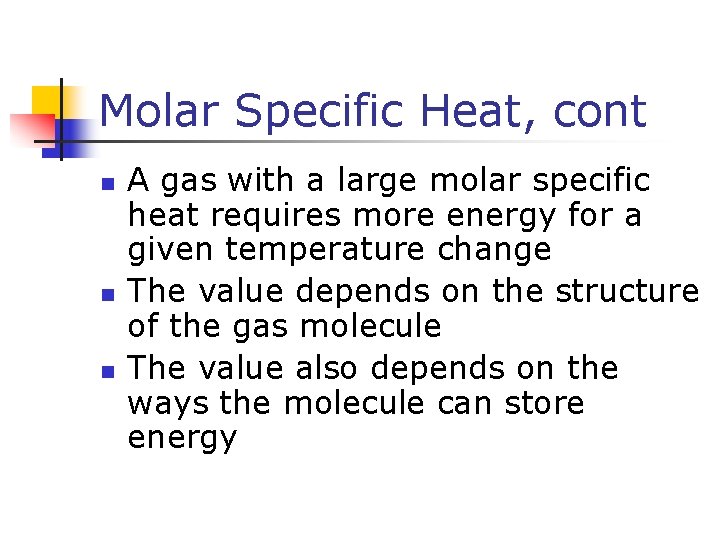 Molar Specific Heat, cont

- A gas with a large molar specific heat requires more energy for a given temperature change
- The value depends on the structure of the gas molecule
- The value also depends on the ways the molecule can store energy